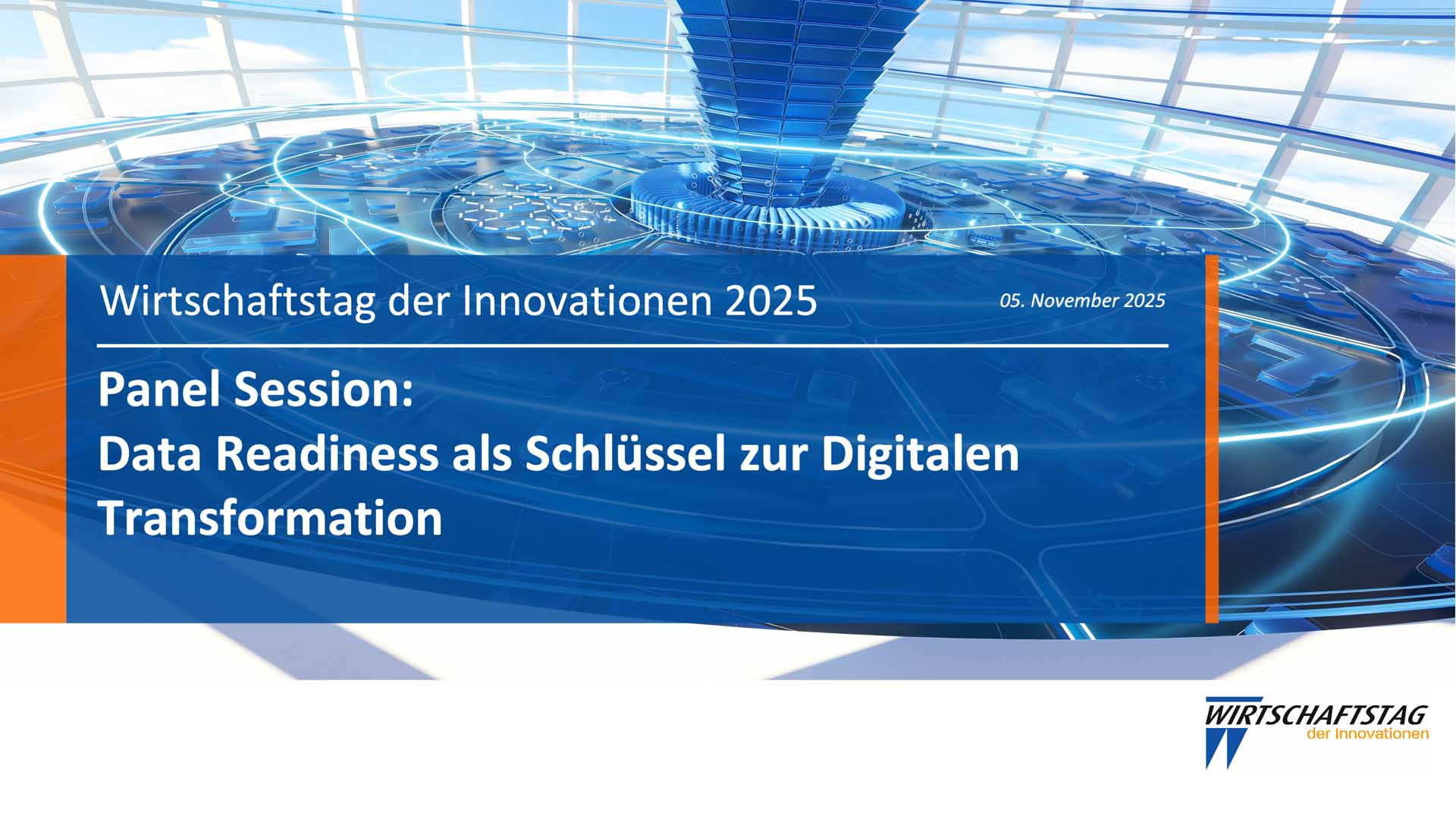 Wirtschaftstag der Innovationen 2025

05. November 2025

Panel Session:
Data Readiness als Schlüssel zur Digitalen Transformation

WIRTSCHAFTSTAG
der Innovationen